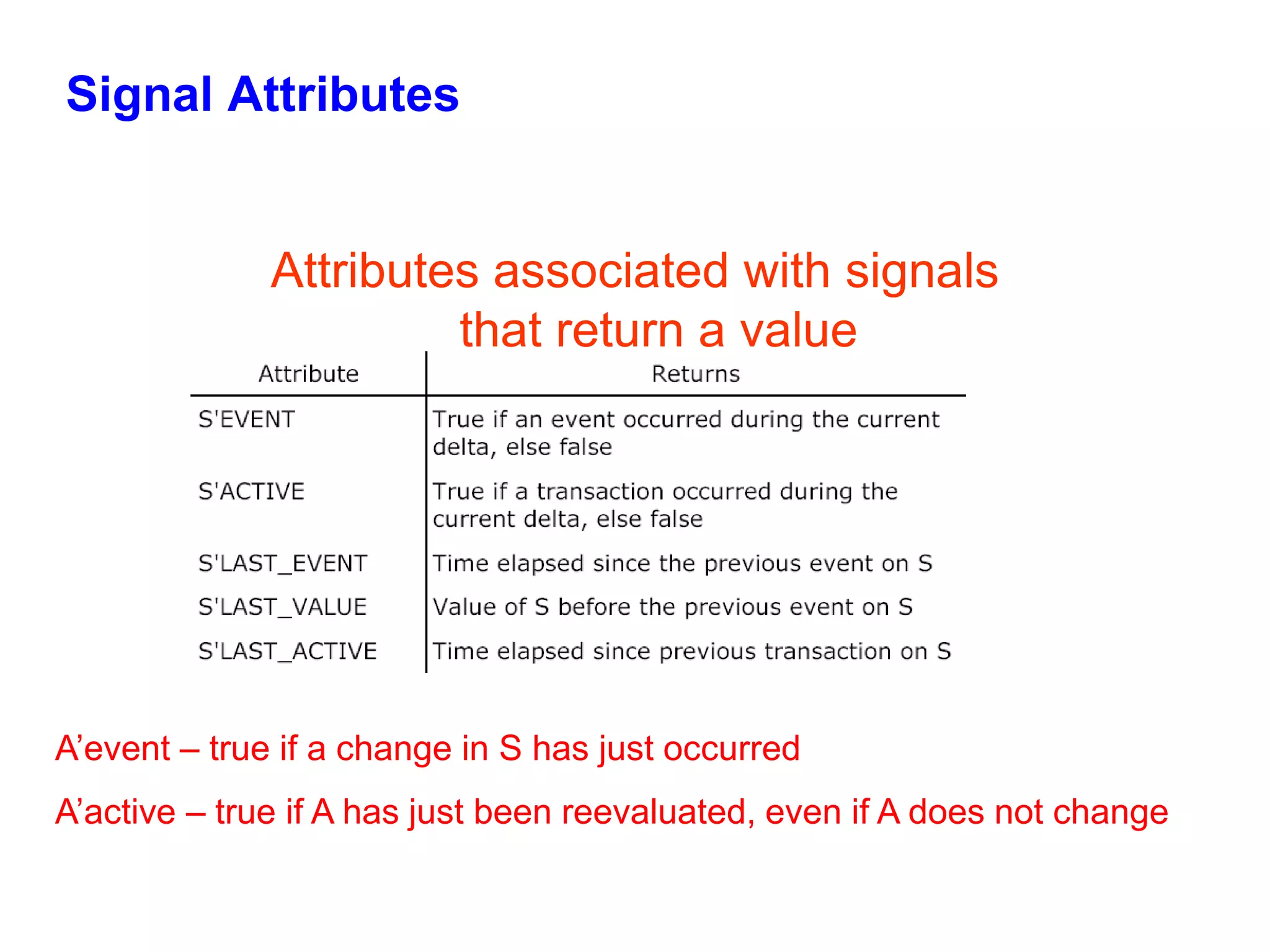 Signal Attributes

Attributes associated with signals that return a value

| Attribute | Returns |
|---|---|
| S'EVENT | True if an event occurred during the current delta, else false |
| S'ACTIVE | True if a transaction occurred during the current delta, else false |
| S'LAST_EVENT | Time elapsed since the previous event on S |
| S'LAST_VALUE | Value of S before the previous event on S |
| S'LAST_ACTIVE | Time elapsed since previous transaction on S |

A’event – true if a change in S has just occurred

A’active – true if A has just been reevaluated, even if A does not change